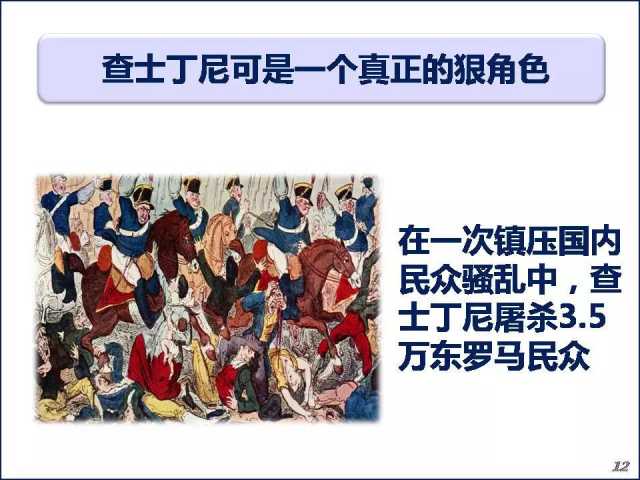 查士丁尼可是一个真正的狠角色

在一次镇压国内民众骚乱中，查士丁尼屠杀3.5万东罗马民众

12